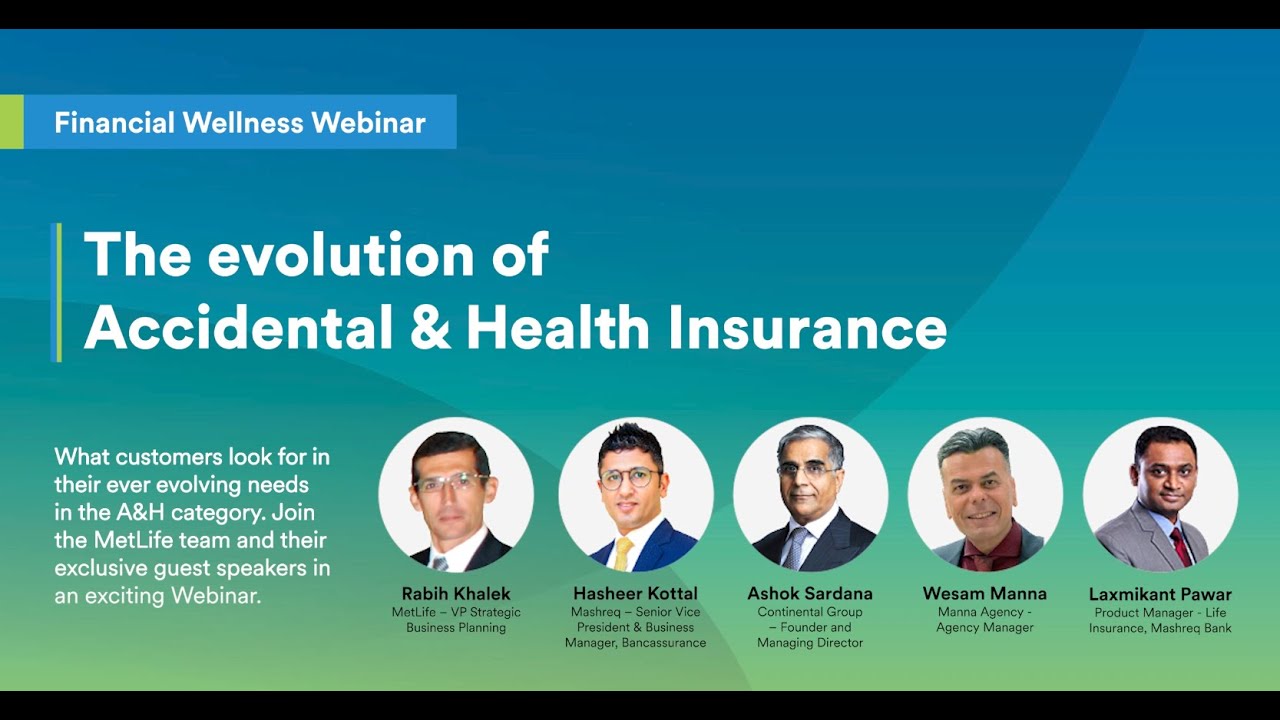 Financial Wellness Webinar

The evolution of Accidental & Health Insurance

What customers look for in their ever evolving needs in the A&H category. Join the MetLife team and their exclusive guest speakers in an exciting Webinar.

Rabih Khalek
MetLife – VP Strategic Business Planning

Hasheer Kottal
Mashreq – Senior Vice President & Business Manager, Bancassurance

Ashok Sardana
Continental Group – Founder and Managing Director

Wesam Manna
Manna Agency - Agency Manager

Laxmikant Pawar
Product Manager - Life Insurance, Mashreq Bank